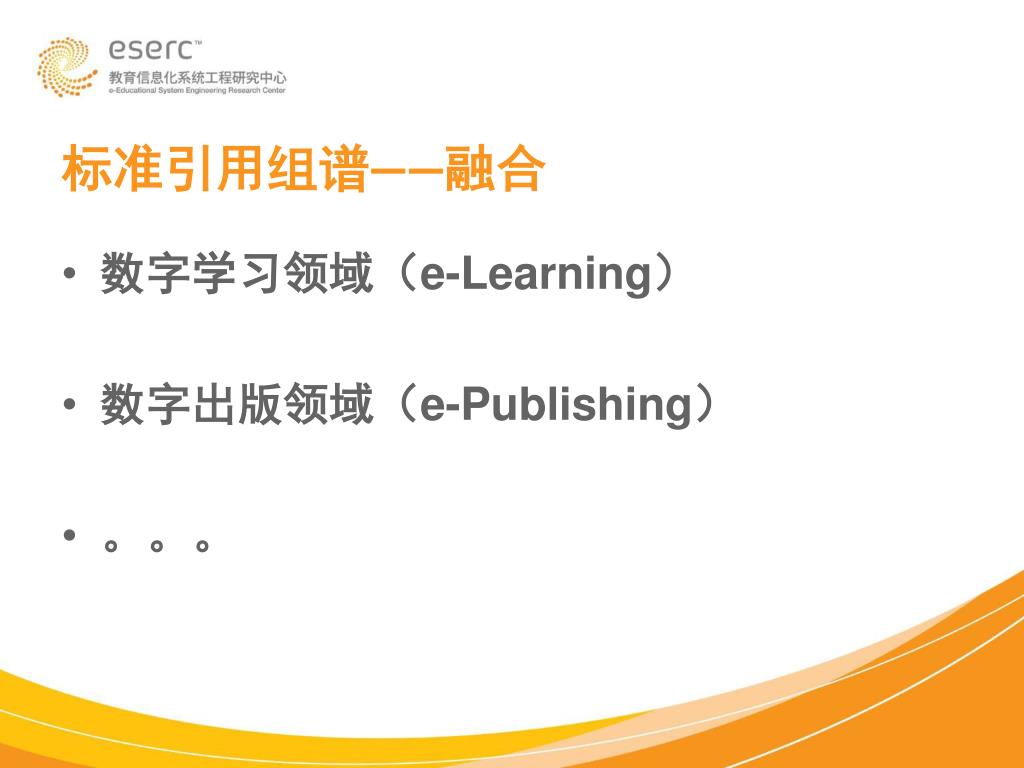 eserc™
教育信息化系统工程研究中心
e-Educational System Engineering Research Center

标准引用组谱——融合

• 数字学习领域（e-Learning）

• 数字出版领域（e-Publishing）

• 。。。